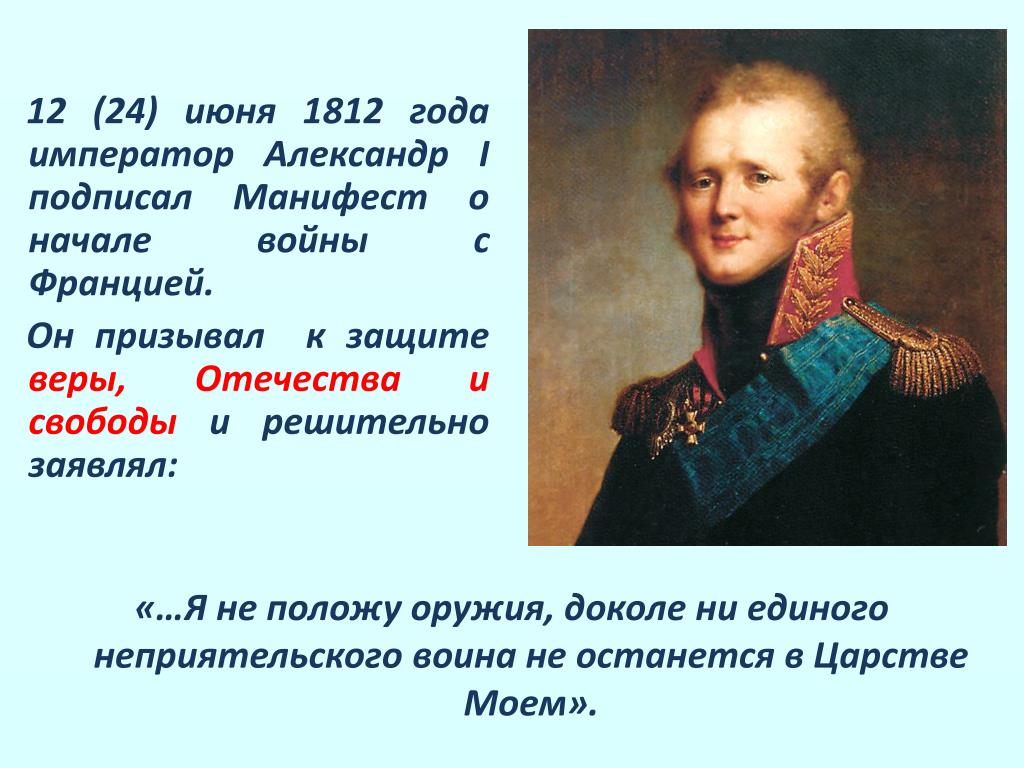 12 (24) июня 1812 года император Александр I подписал Манифест о начале войны с Францией.

Он призывал к защите веры, Отечества и свободы и решительно заявлял:

«…Я не положу оружия, доколе ни единого неприятельского воина не останется в Царстве Моем».